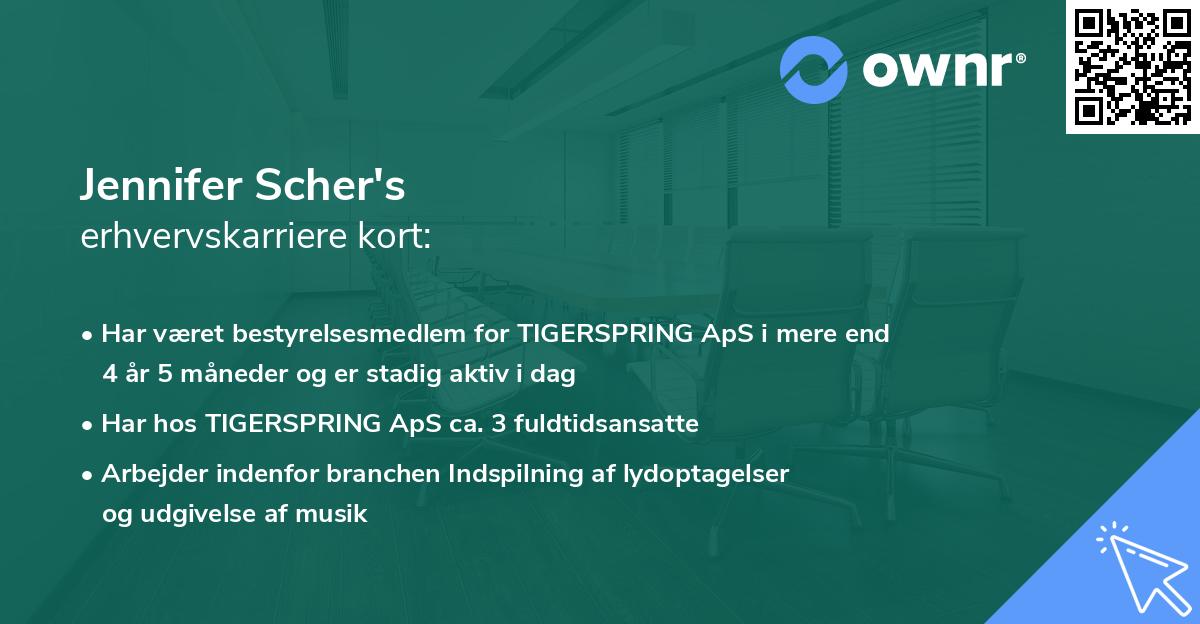 ownr®

Jennifer Scher's
erhvervskarriere kort:

• Har været bestyrelsesmedlem for TIGERSPRING ApS i mere end 4 år 5 måneder og er stadig aktiv i dag

• Har hos TIGERSPRING ApS ca. 3 fuldtidsansatte

• Arbejder indenfor branchen Indspilning af lydoptagelser og udgivelse af musik